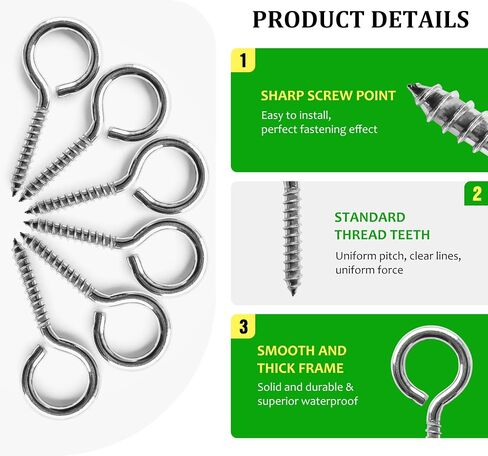 PRODUCT DETAILS

1

SHARP SCREW POINT

Easy to install, perfect fastening effect

2

STANDARD THREAD TEETH

Uniform pitch, clear lines, uniform force

3

SMOOTH AND THICK FRAME

Solid and durable & superior waterproof